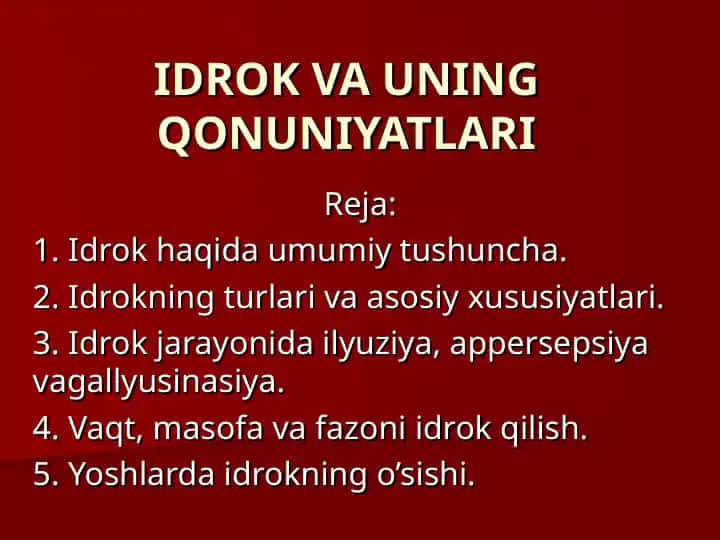 IDROK VA UNING QONUNIYATLARI

Reja:

1. Idrok haqida umumiy tushuncha.

2. Idrokning turlari va asosiy xususiyatlari.

3. Idrok jarayonida ilyuziya, appersepsiya vagallyusinasiya.

4. Vaqt, masofa va fazoni idrok qilish.

5. Yoshlarda idrokning o’sishi.